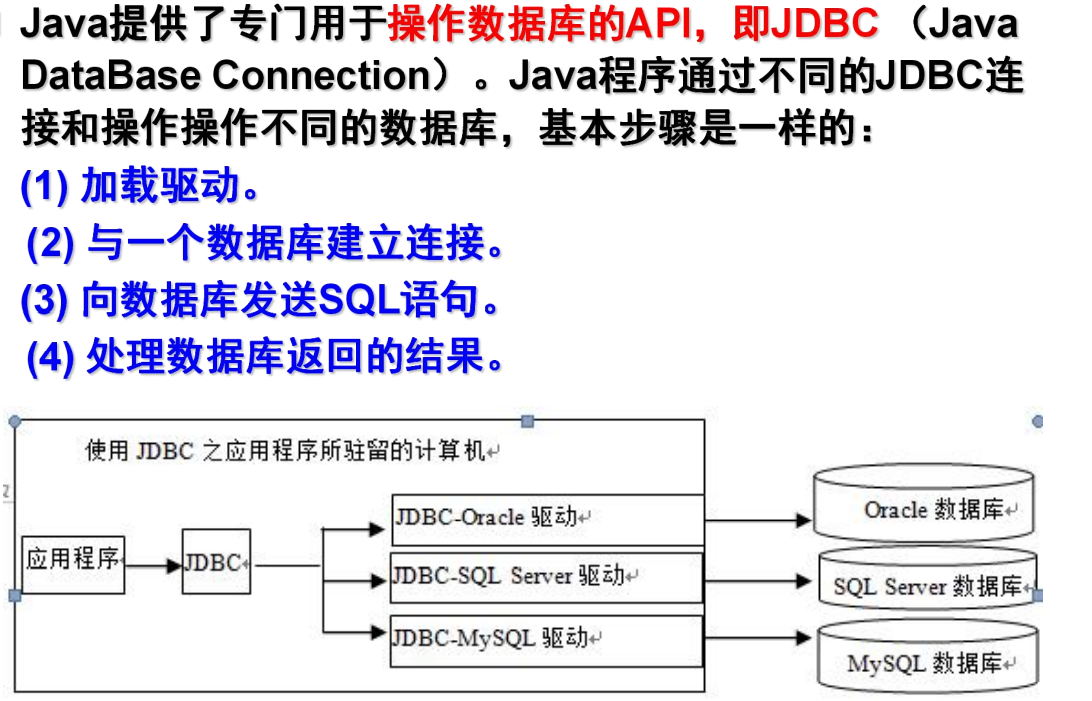 Java提供了专门用于操作数据库的API，即JDBC （Java DataBase Connection）。Java程序通过不同的JDBC连接和操作操作不同的数据库，基本步骤是一样的：

(1) 加载驱动。

(2) 与一个数据库建立连接。

(3) 向数据库发送SQL语句。

(4) 处理数据库返回的结果。

使用 JDBC 之应用程序所驻留的计算机

应用程序

JDBC

JDBC-Oracle 驱动

JDBC-SQL Server 驱动

JDBC-MySQL 驱动

Oracle 数据库

SQL Server 数据库

MySQL 数据库